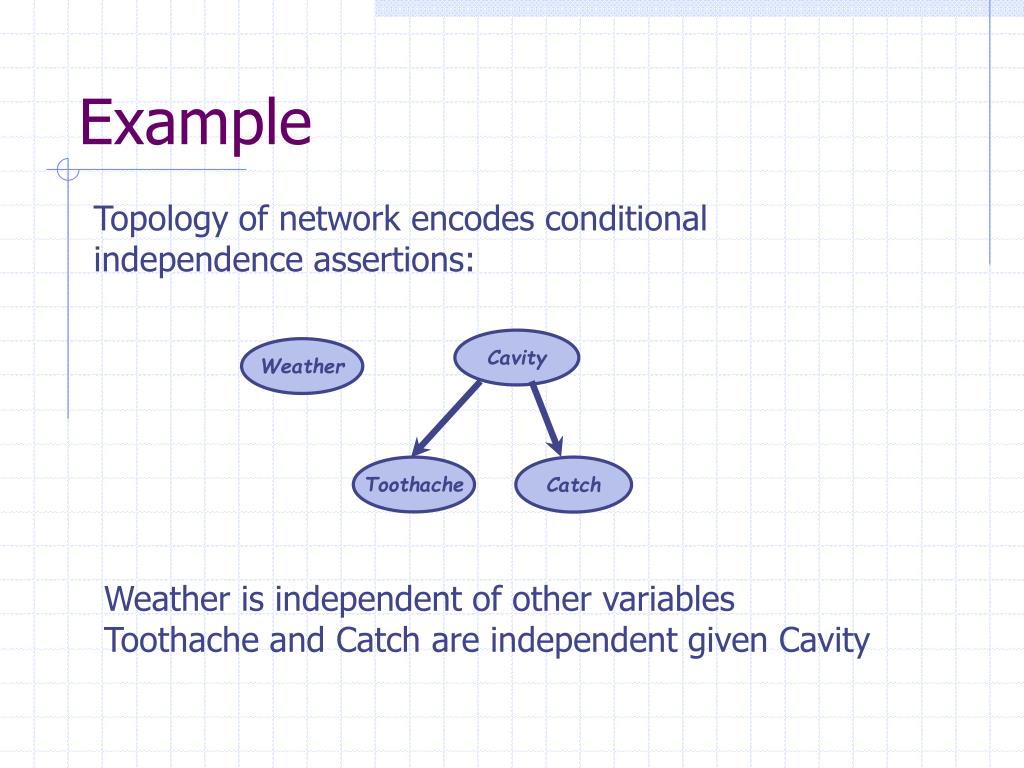 Example

Topology of network encodes conditional independence assertions:

Weather

Cavity

Toothache

Catch

Weather is independent of other variables
Toothache and Catch are independent given Cavity